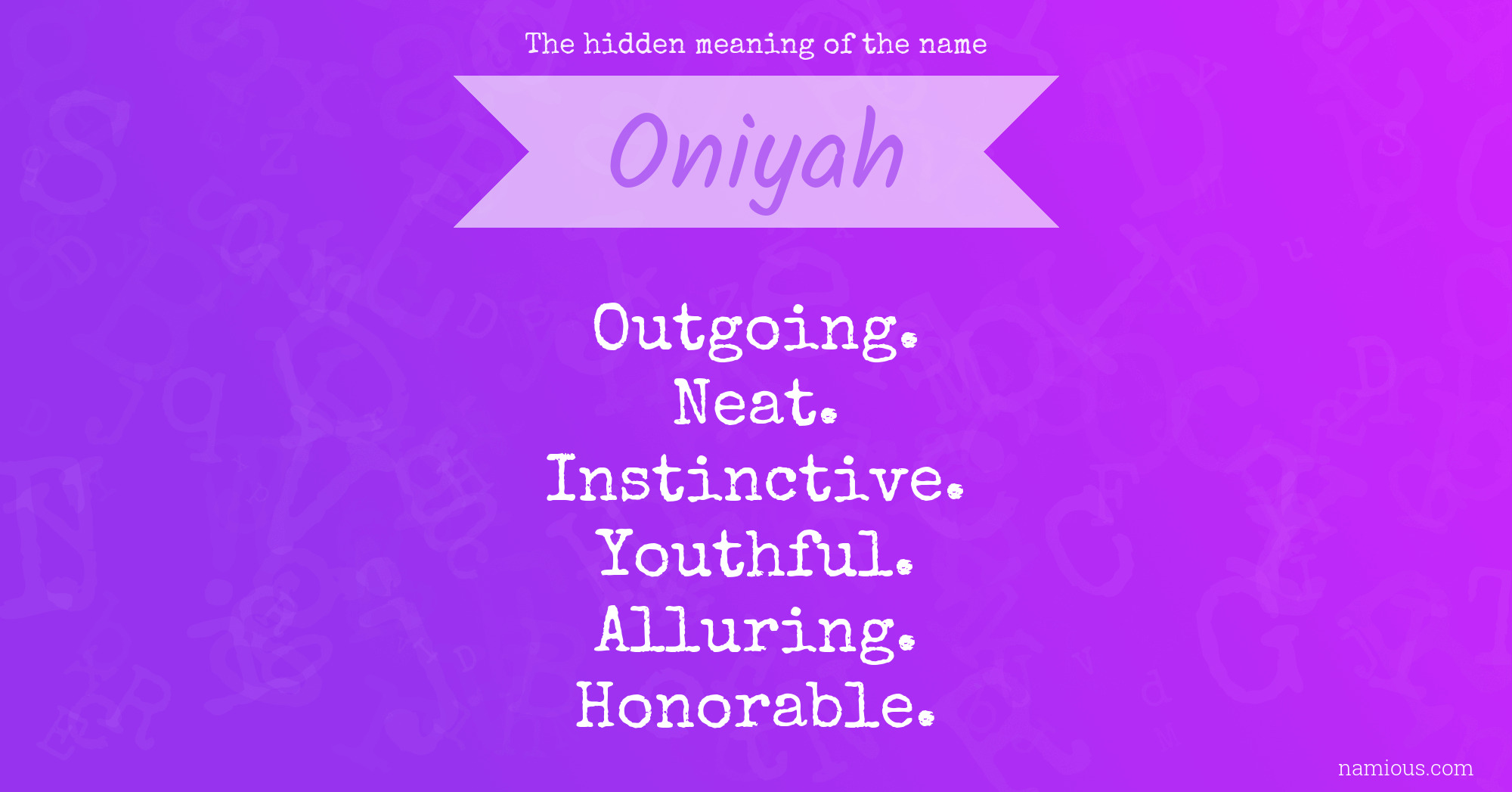 The hidden meaning of the name

Oniyah

Outgoing.
Neat.
Instinctive.
Youthful.
Alluring.
Honorable.

namious.com